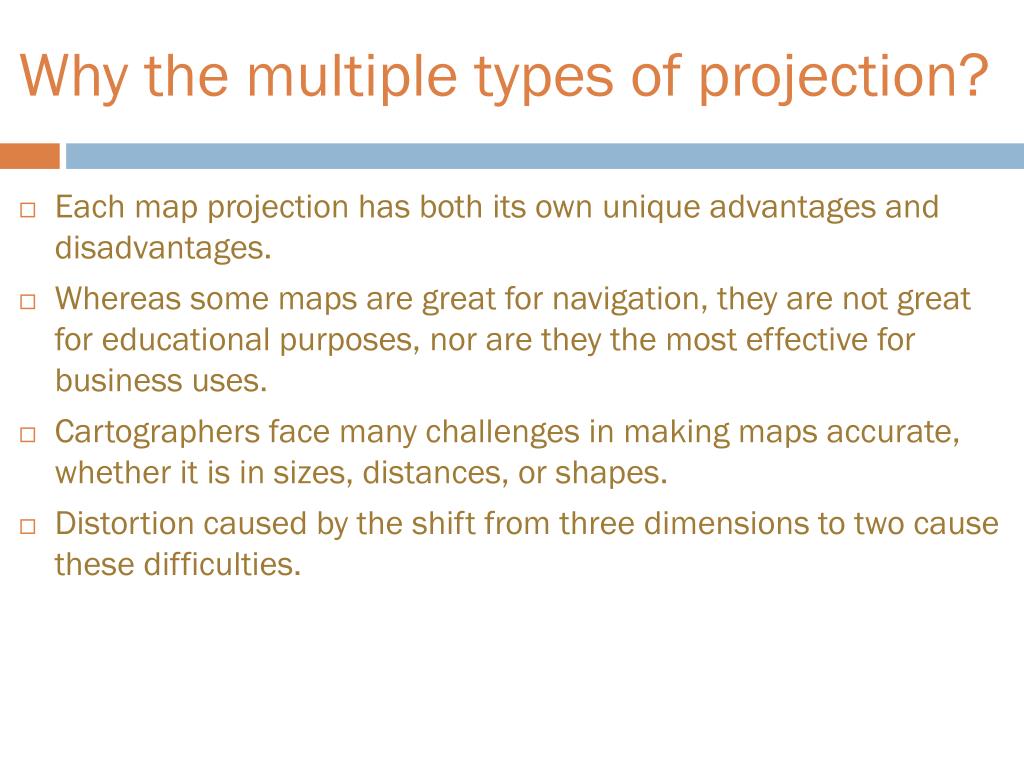 Why the multiple types of projection?

□ Each map projection has both its own unique advantages and disadvantages.

□ Whereas some maps are great for navigation, they are not great for educational purposes, nor are they the most effective for business uses.

□ Cartographers face many challenges in making maps accurate, whether it is in sizes, distances, or shapes.

□ Distortion caused by the shift from three dimensions to two cause these difficulties.